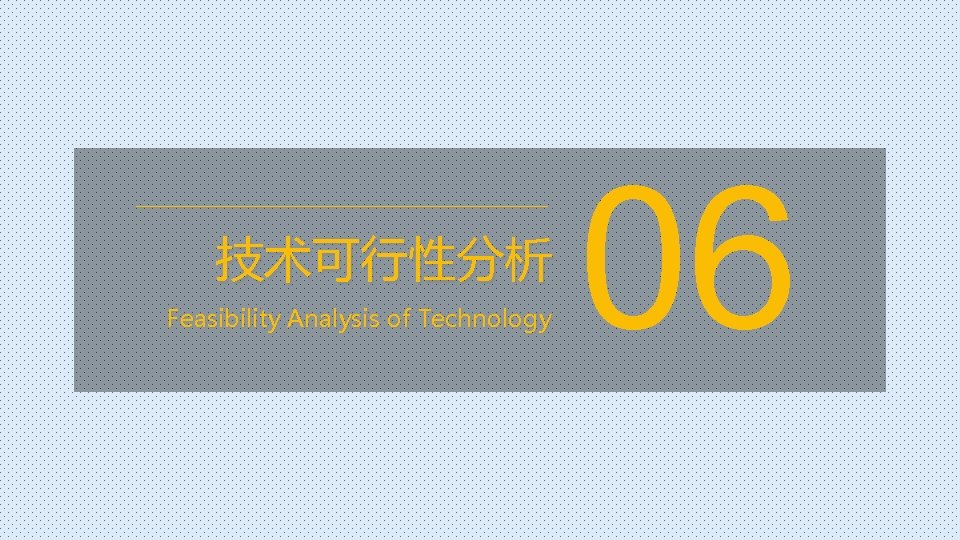 技术可行性分析
Feasibility Analysis of Technology

06